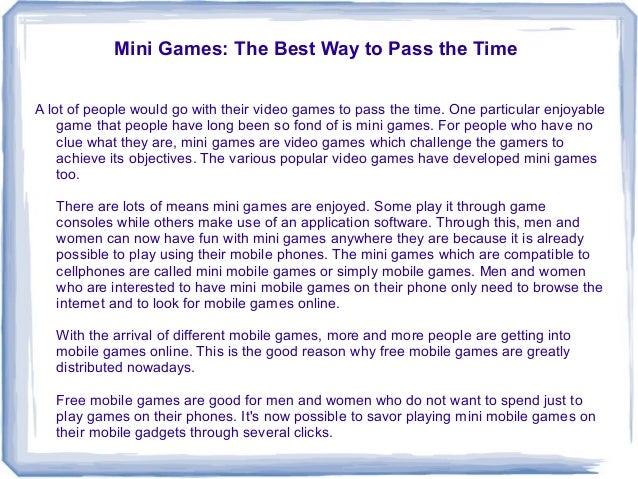 Mini Games: The Best Way to Pass the Time

A lot of people would go with their video games to pass the time. One particular enjoyable game that people have long been so fond of is mini games. For people who have no clue what they are, mini games are video games which challenge the gamers to achieve its objectives. The various popular video games have developed mini games too.

There are lots of means mini games are enjoyed. Some play it through game consoles while others make use of an application software. Through this, men and women can now have fun with mini games anywhere they are because it is already possible to play using their mobile phones. The mini games which are compatible to cellphones are called mini mobile games or simply mobile games. Men and women who are interested to have mini mobile games on their phone only need to browse the internet and to look for mobile games online.

With the arrival of different mobile games, more and more people are getting into mobile games online. This is the good reason why free mobile games are greatly distributed nowadays.

Free mobile games are good for men and women who do not want to spend just to play games on their phones. It's now possible to savor playing mini mobile games on their mobile gadgets through several clicks.